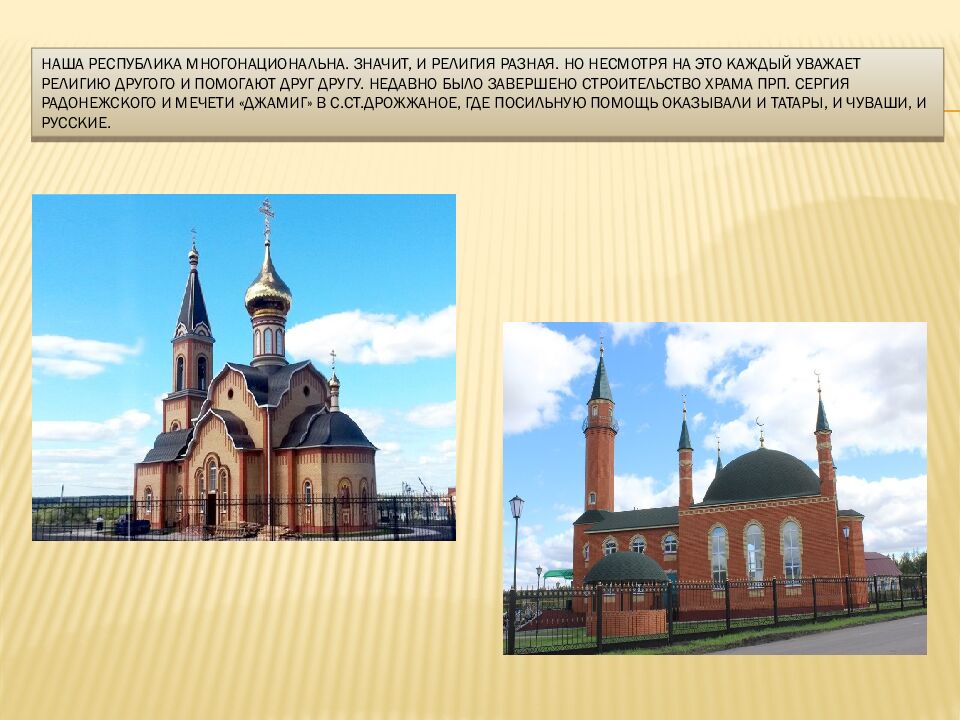 НАША РЕСПУБЛИКА МНОГОНАЦИОНАЛЬНА. ЗНАЧИТ, И РЕЛИГИЯ РАЗНАЯ. НО НЕСМОТРЯ НА ЭТО КАЖДЫЙ УВАЖАЕТ РЕЛИГИЮ ДРУГОГО И ПОМОГАЮТ ДРУГ ДРУГУ. НЕДАВНО БЫЛО ЗАВЕРШЕНО СТРОИТЕЛЬСТВО ХРАМА ПРП. СЕРГИЯ РАДОНЕЖСКОГО И МЕЧЕТИ «ДЖАМИГ» В С.СТ.ДРОЖЖАНОЕ, ГДЕ ПОСИЛЬНУЮ ПОМОЩЬ ОКАЗЫВАЛИ И ТАТАРЫ, И ЧУВАШИ, И РУССКИЕ.